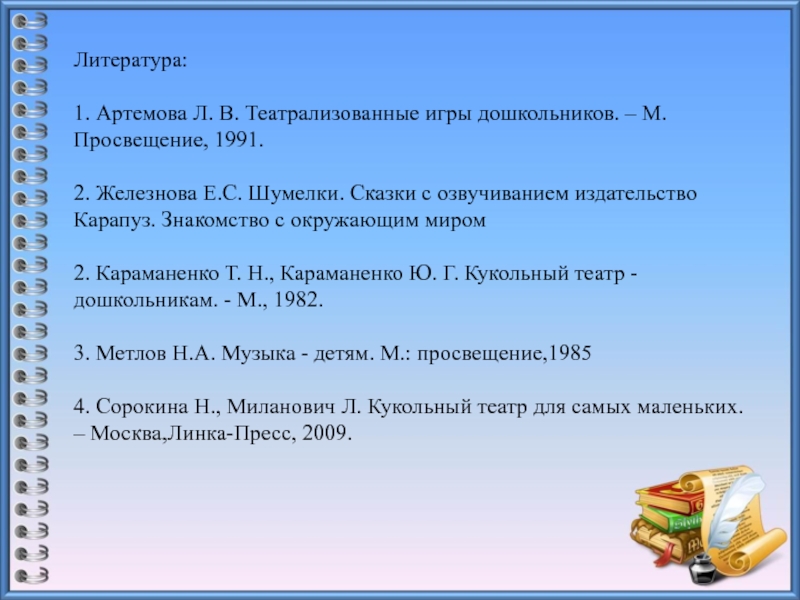 Литература:

1. Артемова Л. В. Театрализованные игры дошкольников. – М. Просвещение, 1991.

2. Железнова Е.С. Шумелки. Сказки с озвучиванием издательство Карапуз. Знакомство с окружающим миром

2. Караманенко Т. Н., Караманенко Ю. Г. Кукольный театр - дошкольникам. - М., 1982.

3. Метлов Н.А. Музыка - детям. М.: просвещение,1985

4. Сорокина Н., Миланович Л. Кукольный театр для самых маленьких. – Москва,Линка-Пресс, 2009.